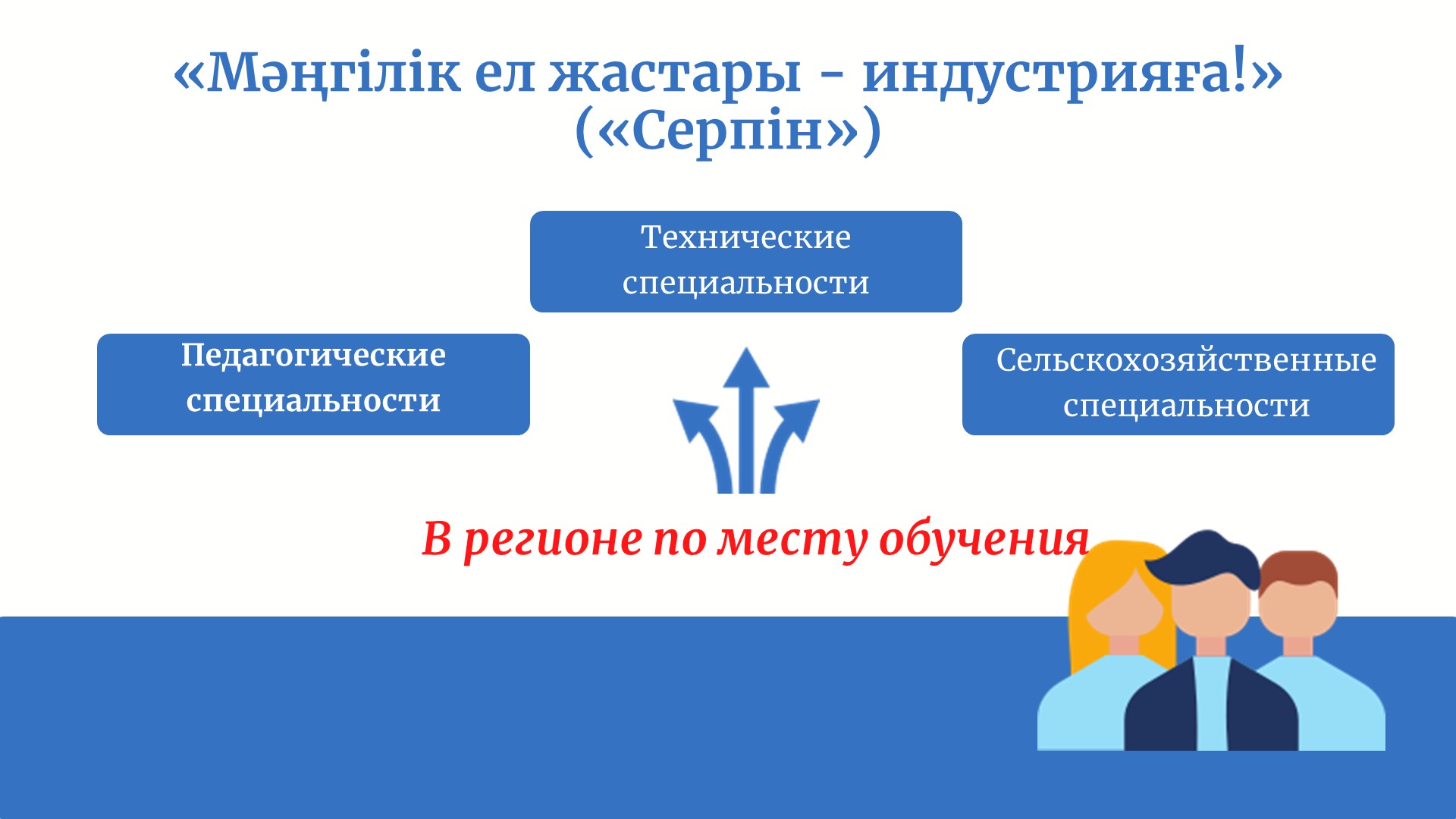 «Мәңгілік ел жастары - индустрияға!»
(«Серпін»)

Технические специальности

Педагогические специальности

Сельскохозяйственные специальности

В регионе по месту обучения